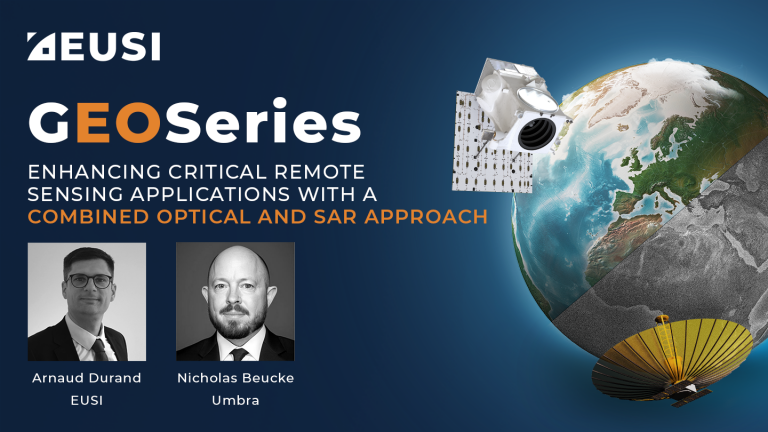 EUSI

GEOSeries

ENHANCING CRITICAL REMOTE SENSING APPLICATIONS WITH A COMBINED OPTICAL AND SAR APPROACH

Arnaud Durand
EUSI

Nicholas Beucke
Umbra